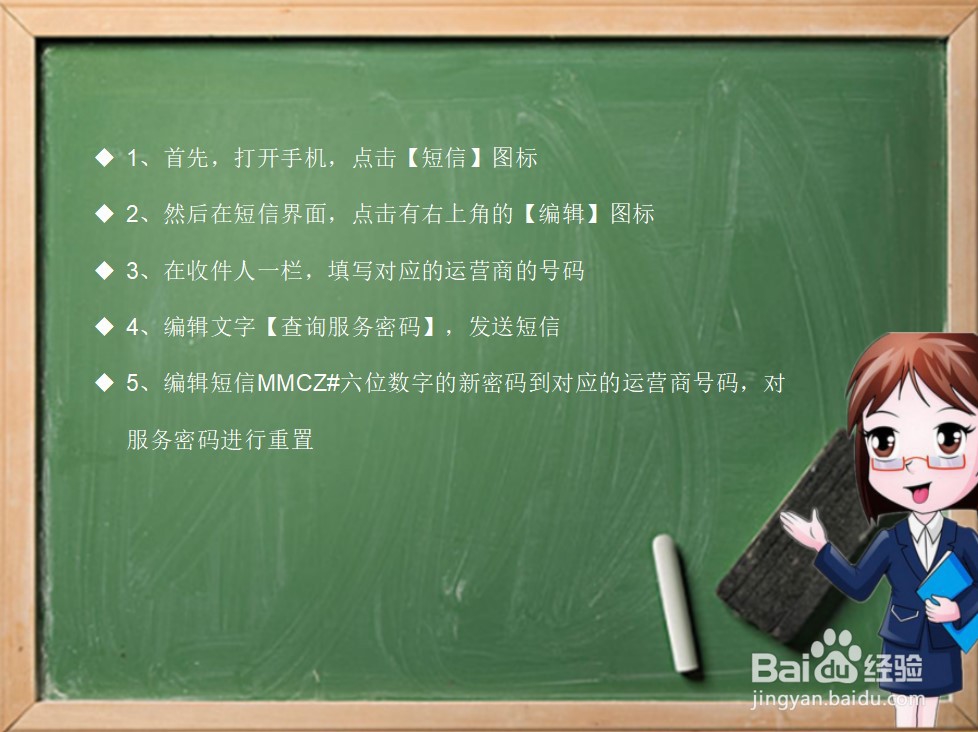 ◆ 1、首先，打开手机，点击【短信】图标

◆ 2、然后在短信界面，点击有右上角的【编辑】图标

◆ 3、在收件人一栏，填写对应的运营商的号码

◆ 4、编辑文字【查询服务密码】，发送短信

◆ 5、编辑短信MMCZ#六位数字的新密码到对应的运营商号码，对服务密码进行重置

Baidu经验
jingyan.baidu.com